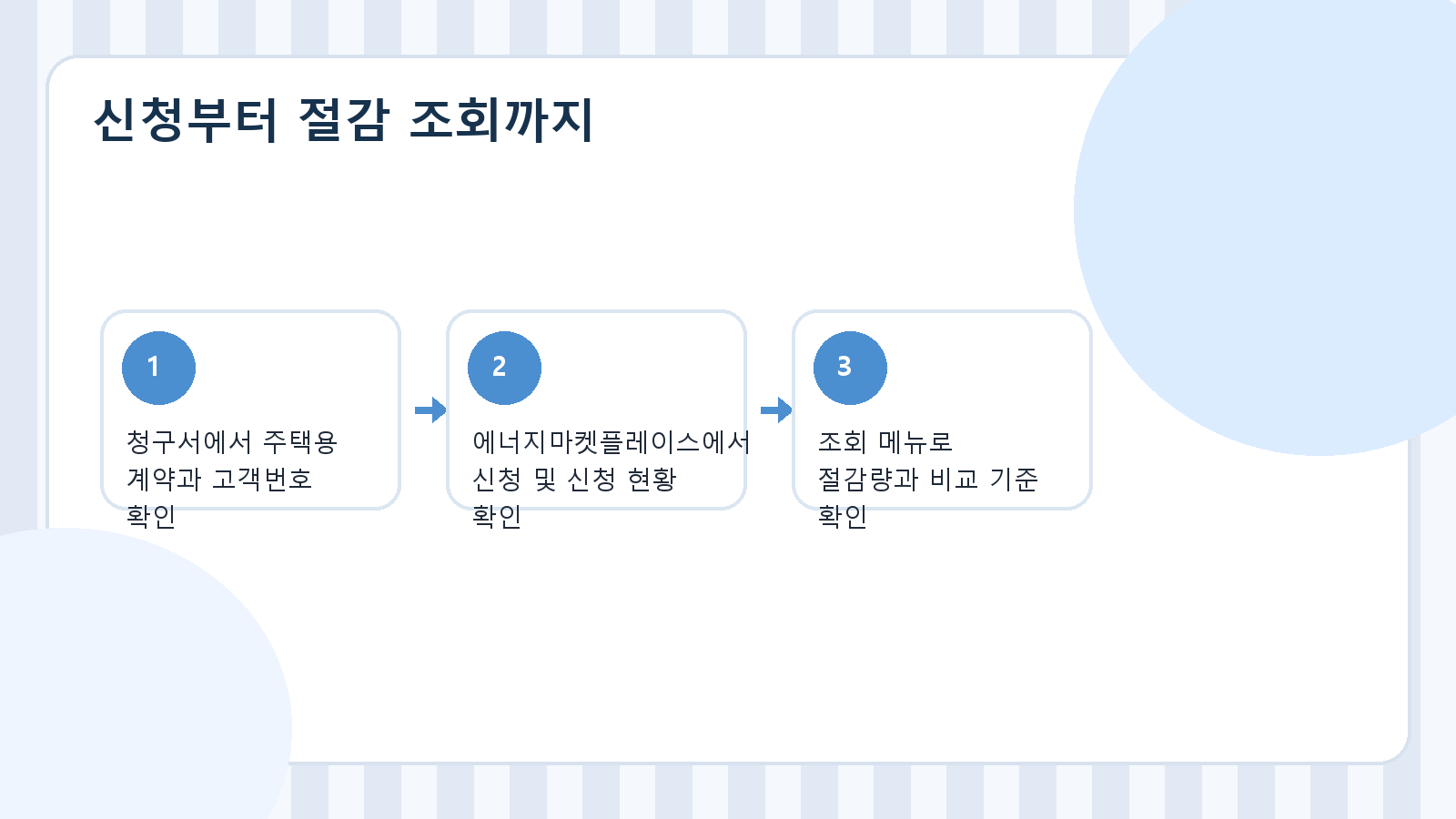 신청부터 절감 조회까지

1

청구서에서 주택용 계약과 고객번호 확인

2

에너지마켓플레이스에서 신청 및 신청 현황 확인

3

조회 메뉴로 절감량과 비교 기준 확인